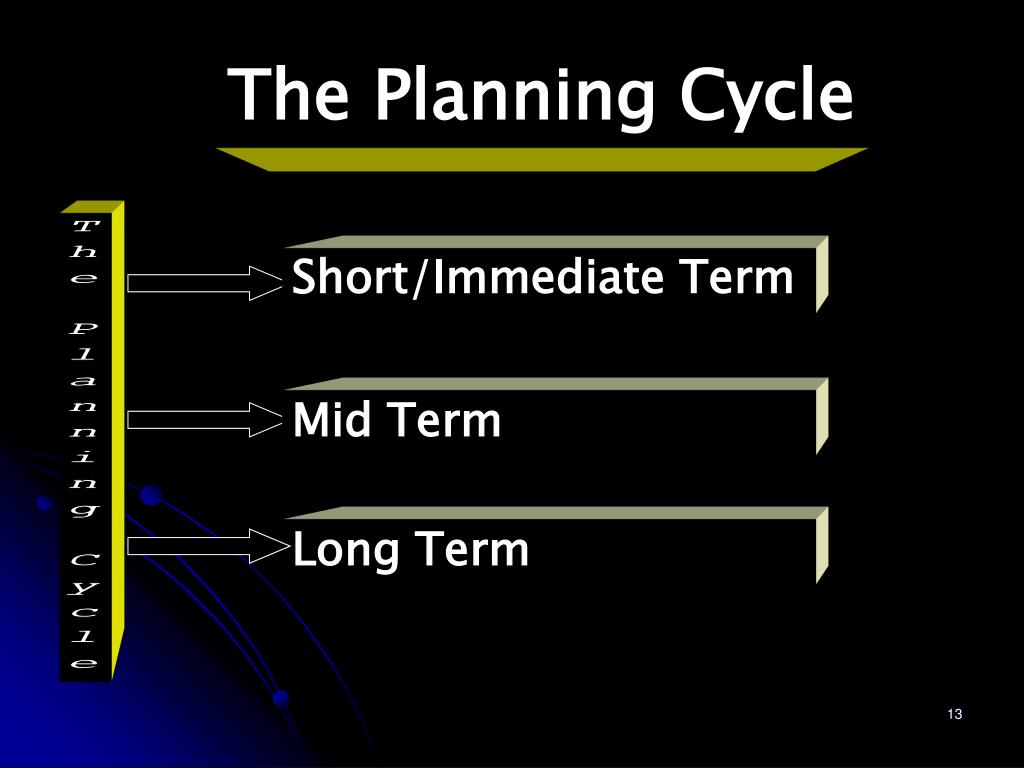 The Planning Cycle

The Planning Cycle

Short/Immediate Term

Mid Term

Long Term

13